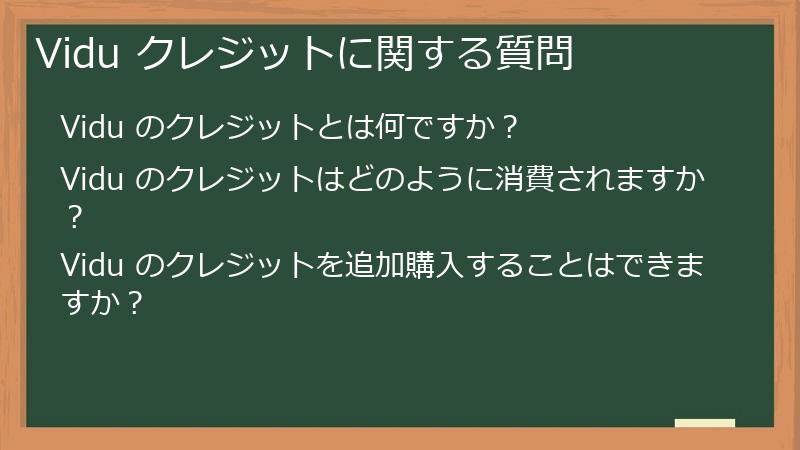 Vidu クレジットに関する質問

Vidu のクレジットとは何ですか？

Vidu のクレジットはどのように消費されますか？

Vidu のクレジットを追加購入することはできますか？